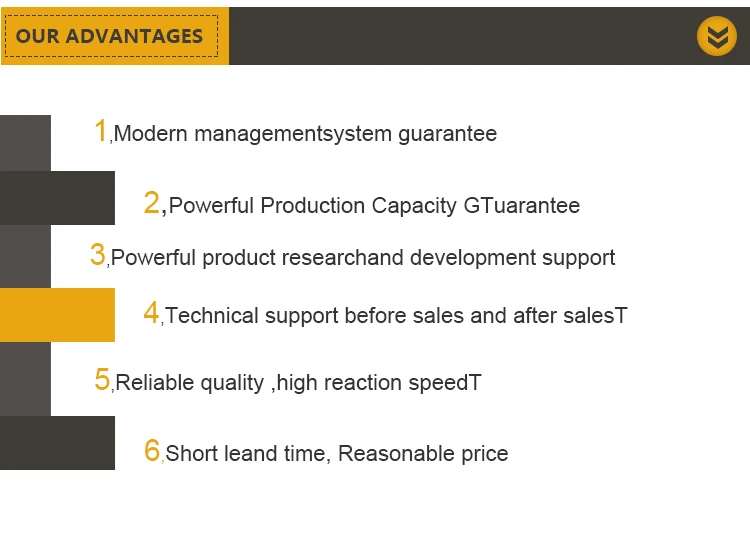 OUR ADVANTAGES

1,Modern managementsystem guarantee

2,Powerful Production Capacity GTuarantee

3,Powerful product researchand development support

4,Technical support before sales and after salesT

5,Reliable quality ,high reaction speedT

6,Short leand time, Reasonable price